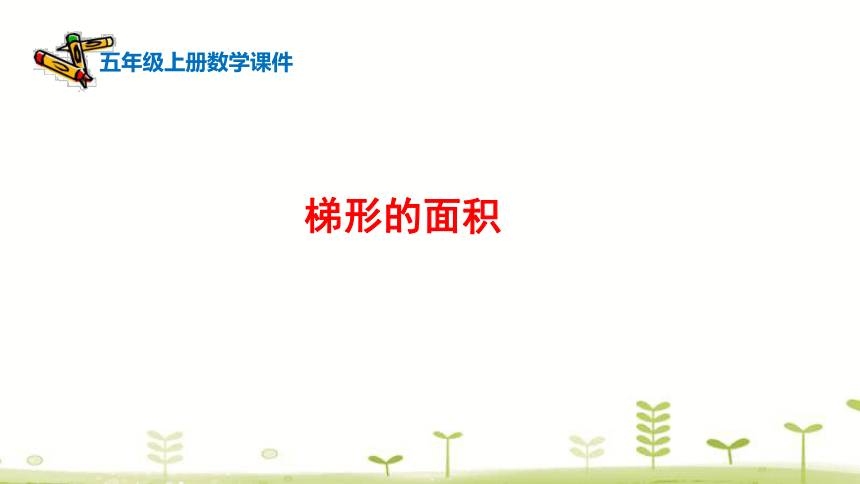 五年级上册数学课件

梯形的面积